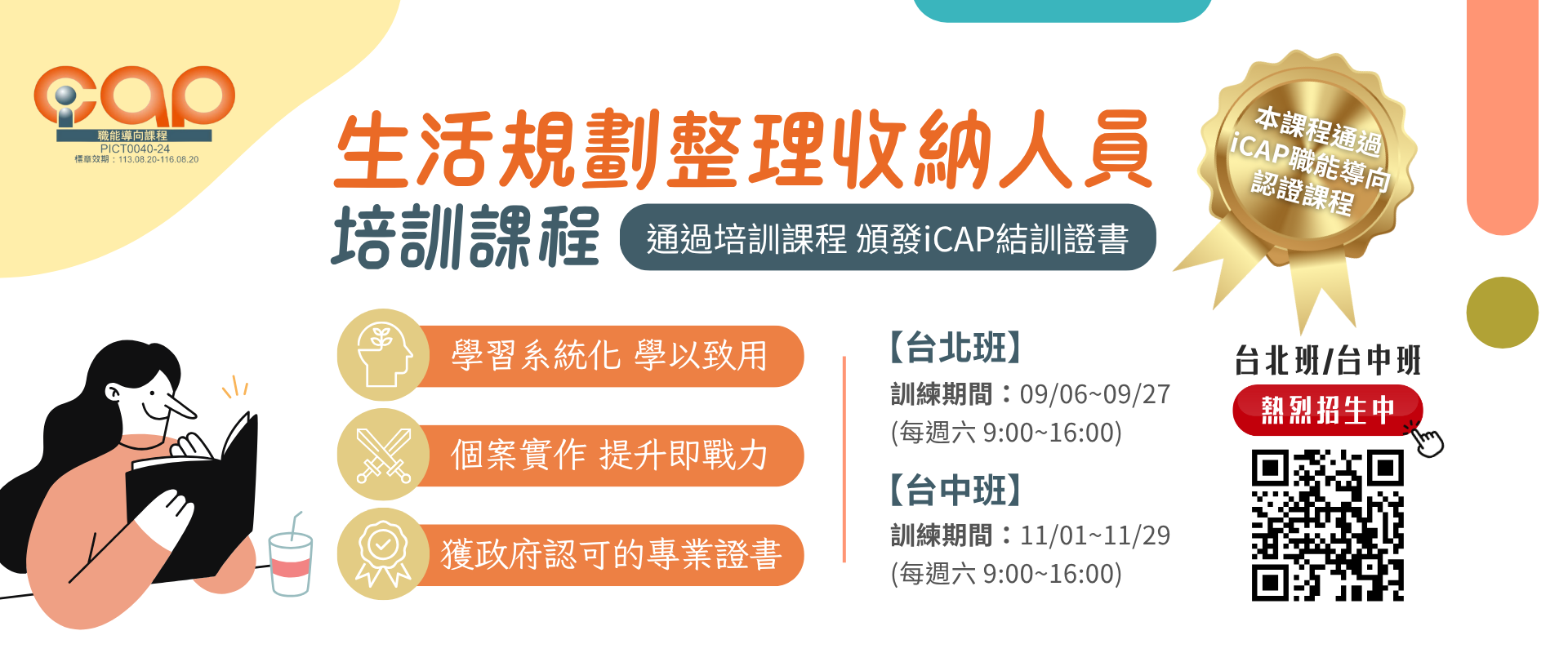 iCAP
職能導向課程
PICT0040-24
標章效期：113.08.20-116.08.20

生活規劃整理收納人員
培訓課程
通過培訓課程 頒發iCAP結訓證書

本課程通過
iCAP職能導向
認證課程

學習系統化 學以致用

個案實作 提升即戰力

獲政府認可的專業證書

【台北班】
訓練期間：09/06~09/27
(每週六 9:00~16:00)

【台中班】
訓練期間：11/01~11/29
(每週六 9:00~16:00)

台北班/台中班
熱烈招生中